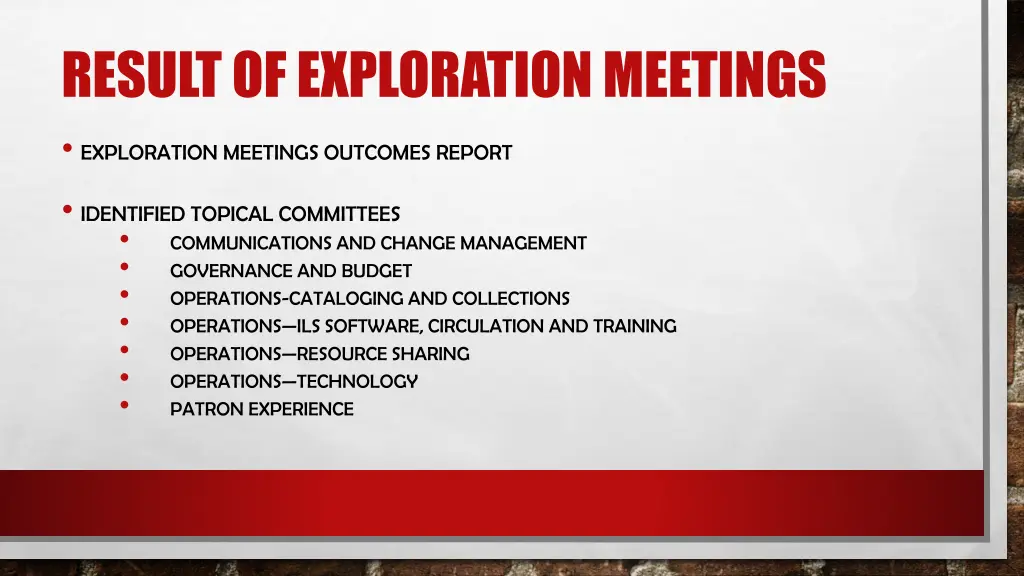 RESULT OF EXPLORATION MEETINGS

• EXPLORATION MEETINGS OUTCOMES REPORT

• IDENTIFIED TOPICAL COMMITTEES
  • COMMUNICATIONS AND CHANGE MANAGEMENT
  • GOVERNANCE AND BUDGET
  • OPERATIONS-CATALOGING AND COLLECTIONS
  • OPERATIONS—ILS SOFTWARE, CIRCULATION AND TRAINING
  • OPERATIONS—RESOURCE SHARING
  • OPERATIONS—TECHNOLOGY
  • PATRON EXPERIENCE